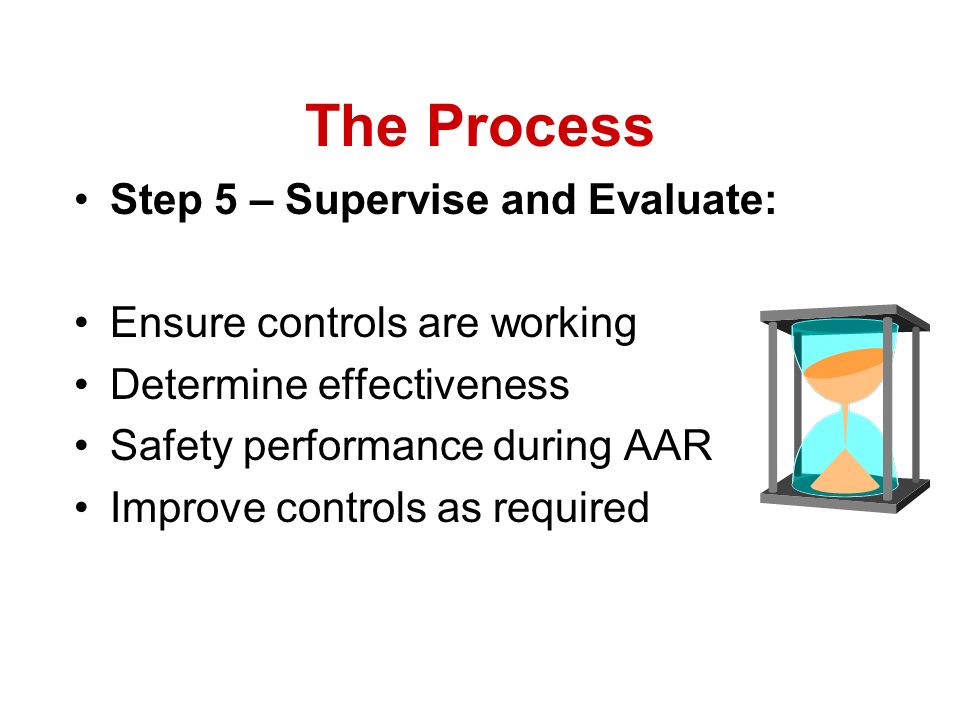 The Process

• Step 5 – Supervise and Evaluate:

• Ensure controls are working
• Determine effectiveness
• Safety performance during AAR
• Improve controls as required